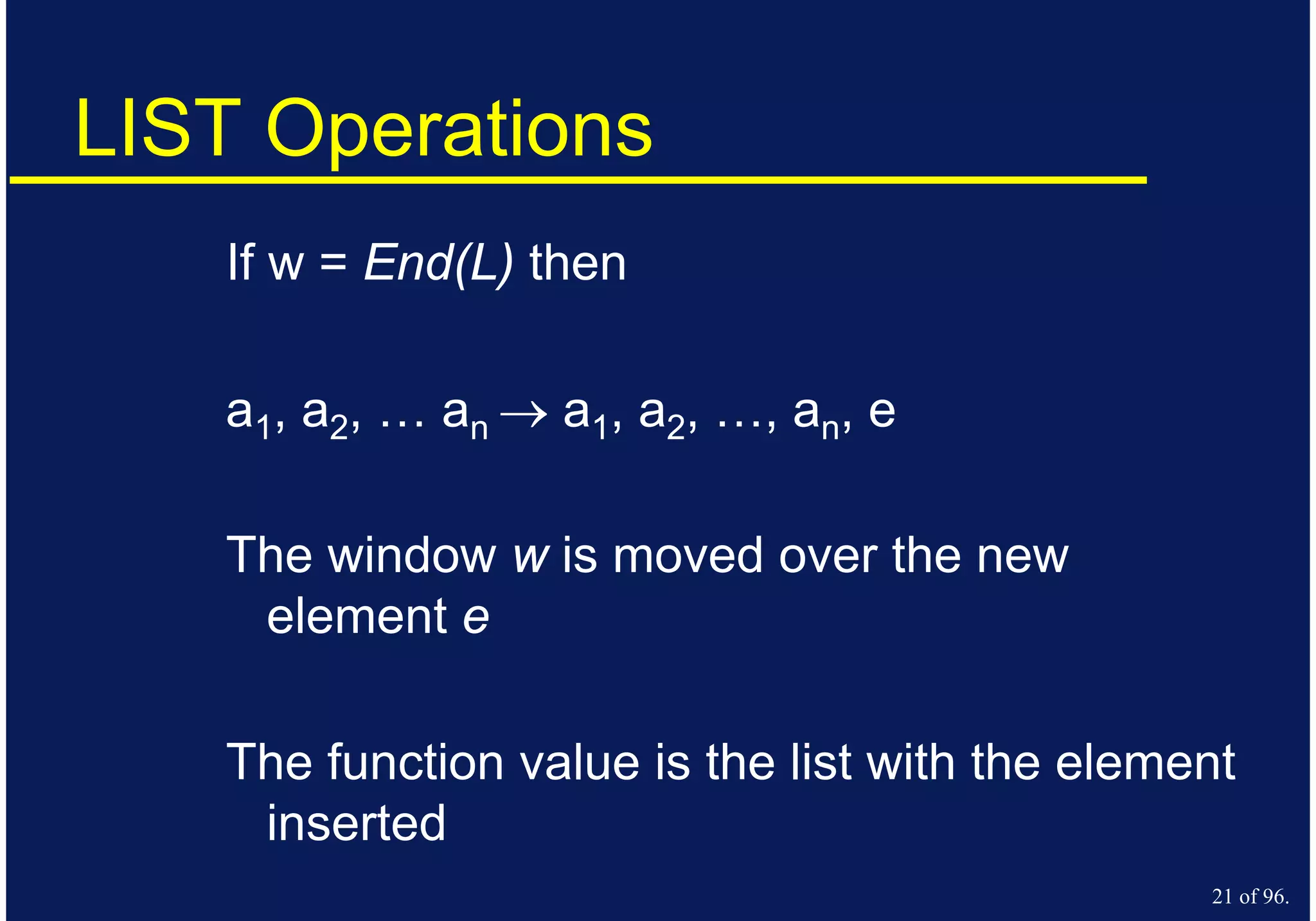 LIST Operations

If w = End(L) then

$a_1, a_2, \ldots a_n \rightarrow a_1, a_2, \ldots, a_n, e$

The window w is moved over the new element e

The function value is the list with the element inserted

21 of 96.